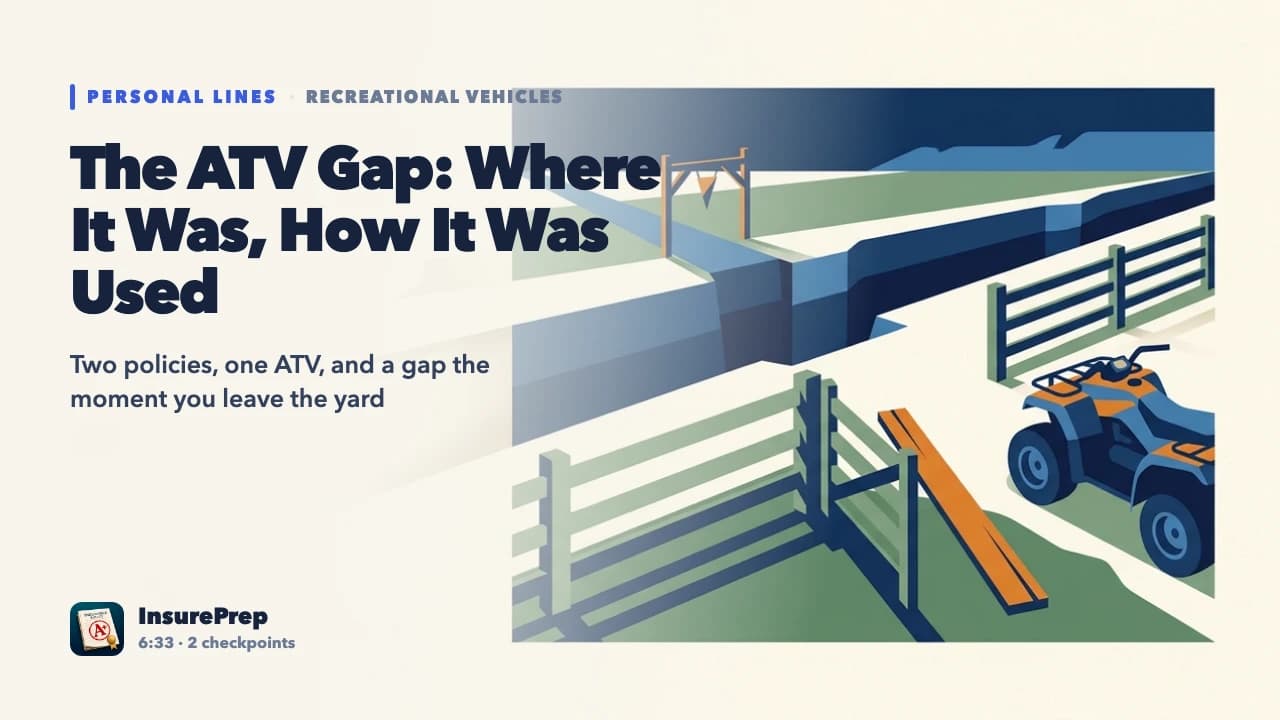 PERSONAL LINES · RECREATIONAL VEHICLES

The ATV Gap: Where It Was, How It Was Used

Two policies, one ATV, and a gap the moment you leave the yard

InsurePrep
6:33 · 2 checkpoints